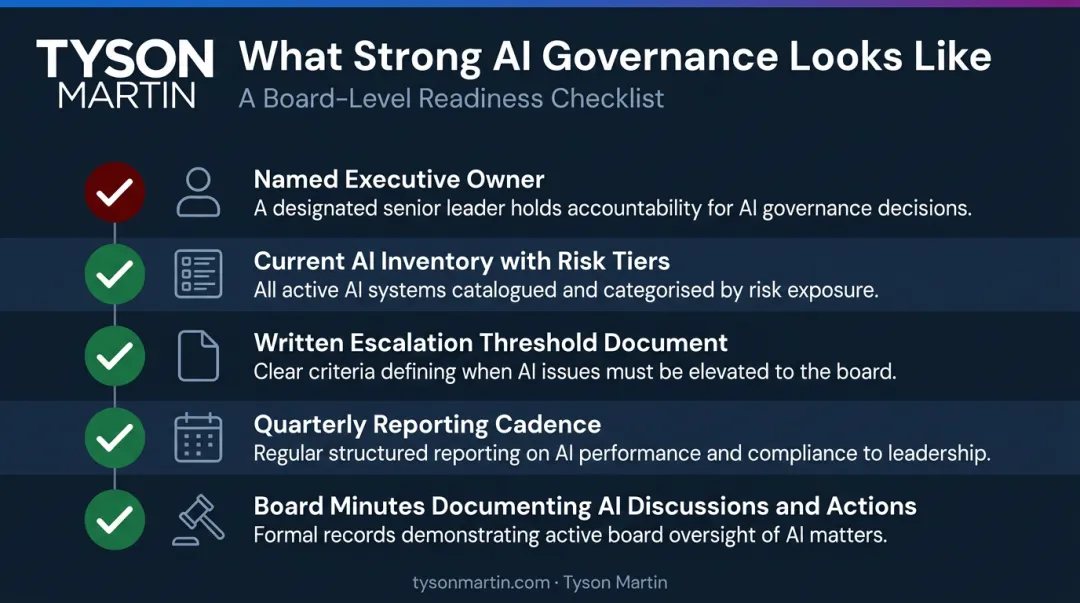 TYSON MARTIN

What Strong AI Governance Looks Like

A Board-Level Readiness Checklist

Named Executive Owner
A designated senior leader holds accountability for AI governance decisions.

Current AI Inventory with Risk Tiers
All active AI systems catalogued and categorised by risk exposure.

Written Escalation Threshold Document
Clear criteria defining when AI issues must be elevated to the board.

Quarterly Reporting Cadence
Regular structured reporting on AI performance and compliance to leadership.

Board Minutes Documenting AI Discussions and Actions
Formal records demonstrating active board oversight of AI matters.

tysonmartin.com · Tyson Martin